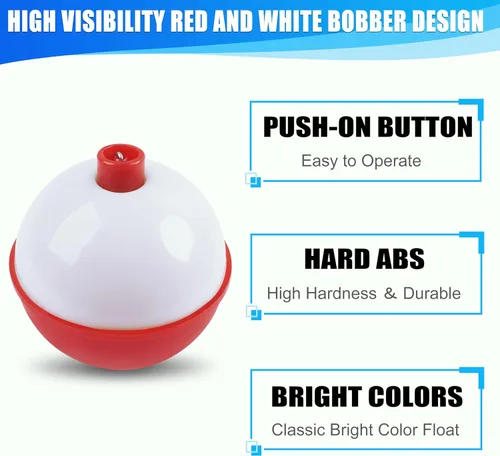 HIGH VISIBILITY RED AND WHITE BOBBER DESIGN

PUSH-ON BUTTON

Easy to Operate

HARD ABS

High Hardness & Durable

BRIGHT COLORS

Classic Bright Color Float